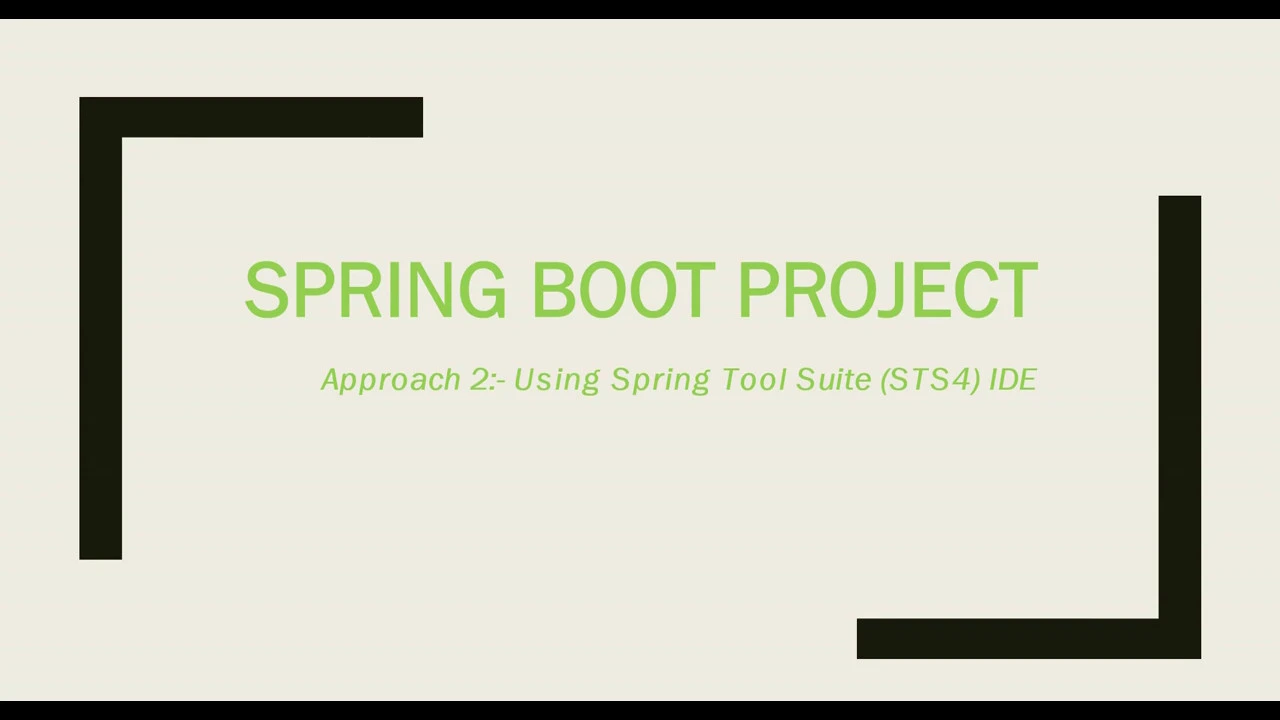 SPRING BOOT PROJECT

Approach 2:- Using Spring Tool Suite (STS4) IDE